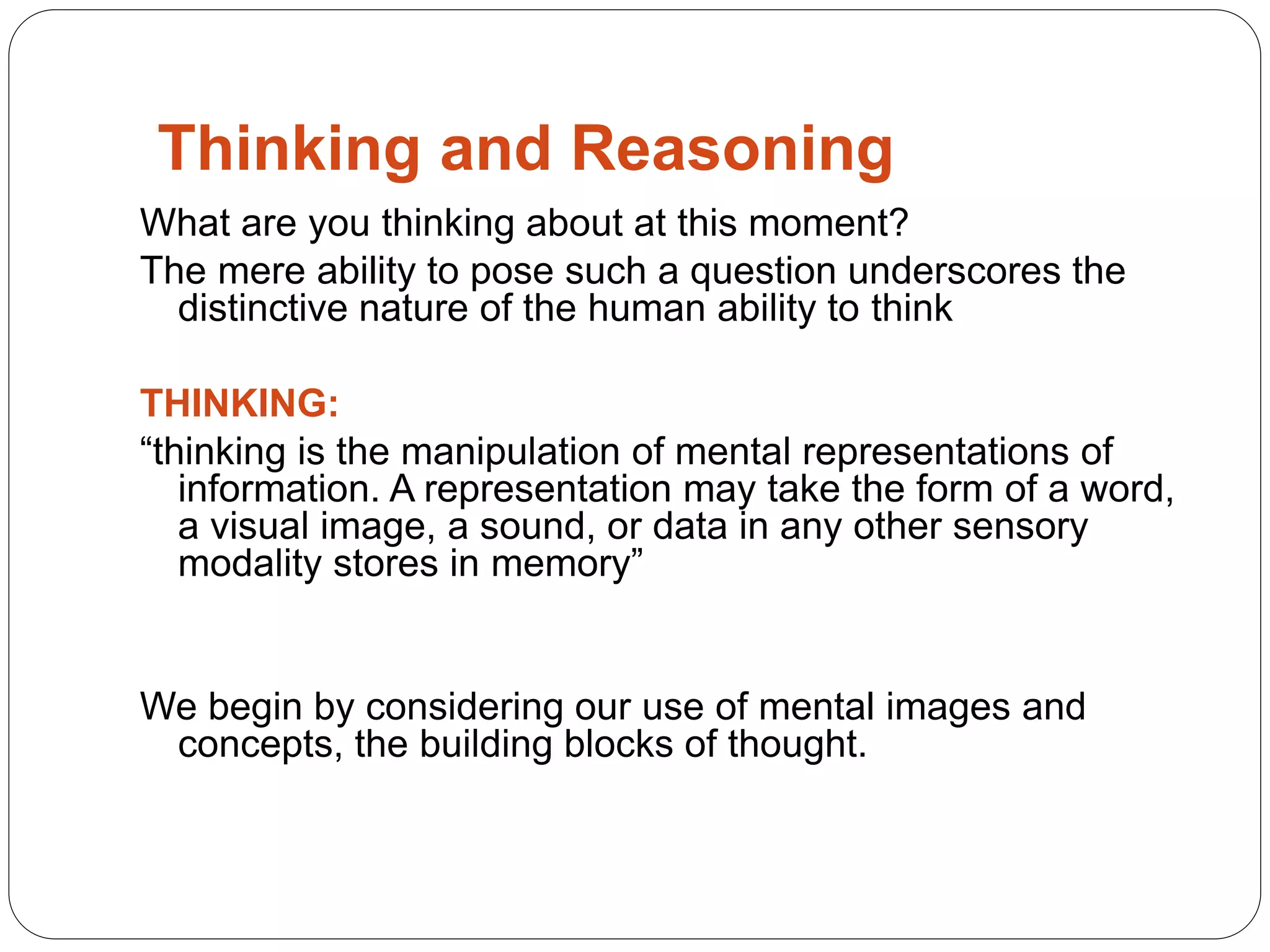 Thinking and Reasoning

What are you thinking about at this moment?

The mere ability to pose such a question underscores the distinctive nature of the human ability to think

THINKING:

“thinking is the manipulation of mental representations of information. A representation may take the form of a word, a visual image, a sound, or data in any other sensory modality stores in memory”

We begin by considering our use of mental images and concepts, the building blocks of thought.